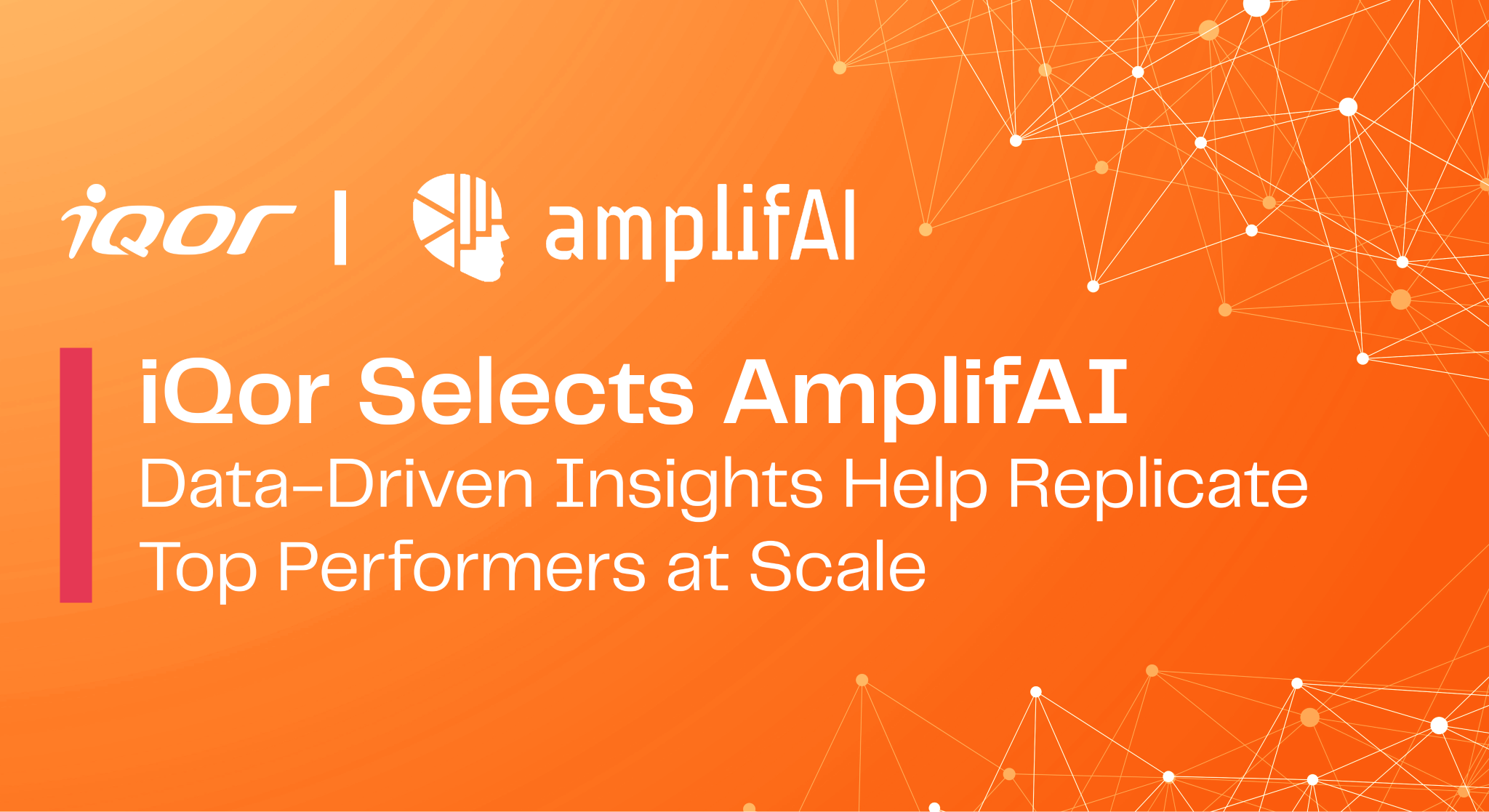 iQor | amplifAI

iQor Selects AmplifAI

Data-Driven Insights Help Replicate Top Performers at Scale